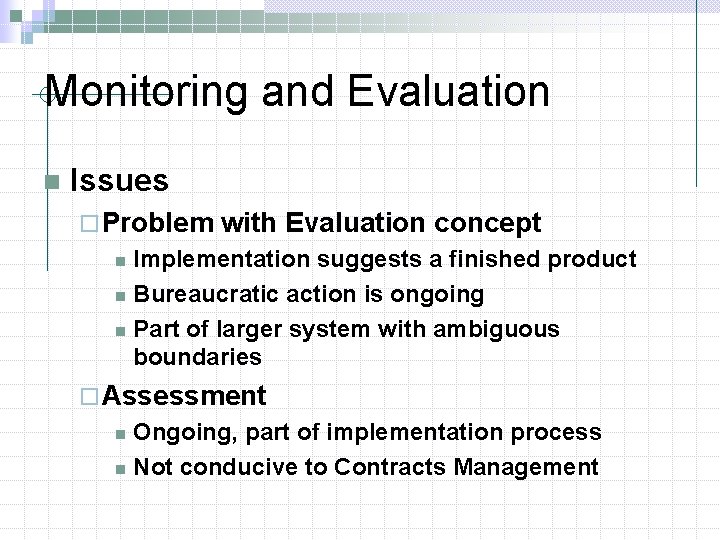 Monitoring and Evaluation

Issues

Problem with Evaluation concept

Implementation suggests a finished product

Bureaucratic action is ongoing

Part of larger system with ambiguous boundaries

Assessment

Ongoing, part of implementation process

Not conducive to Contracts Management